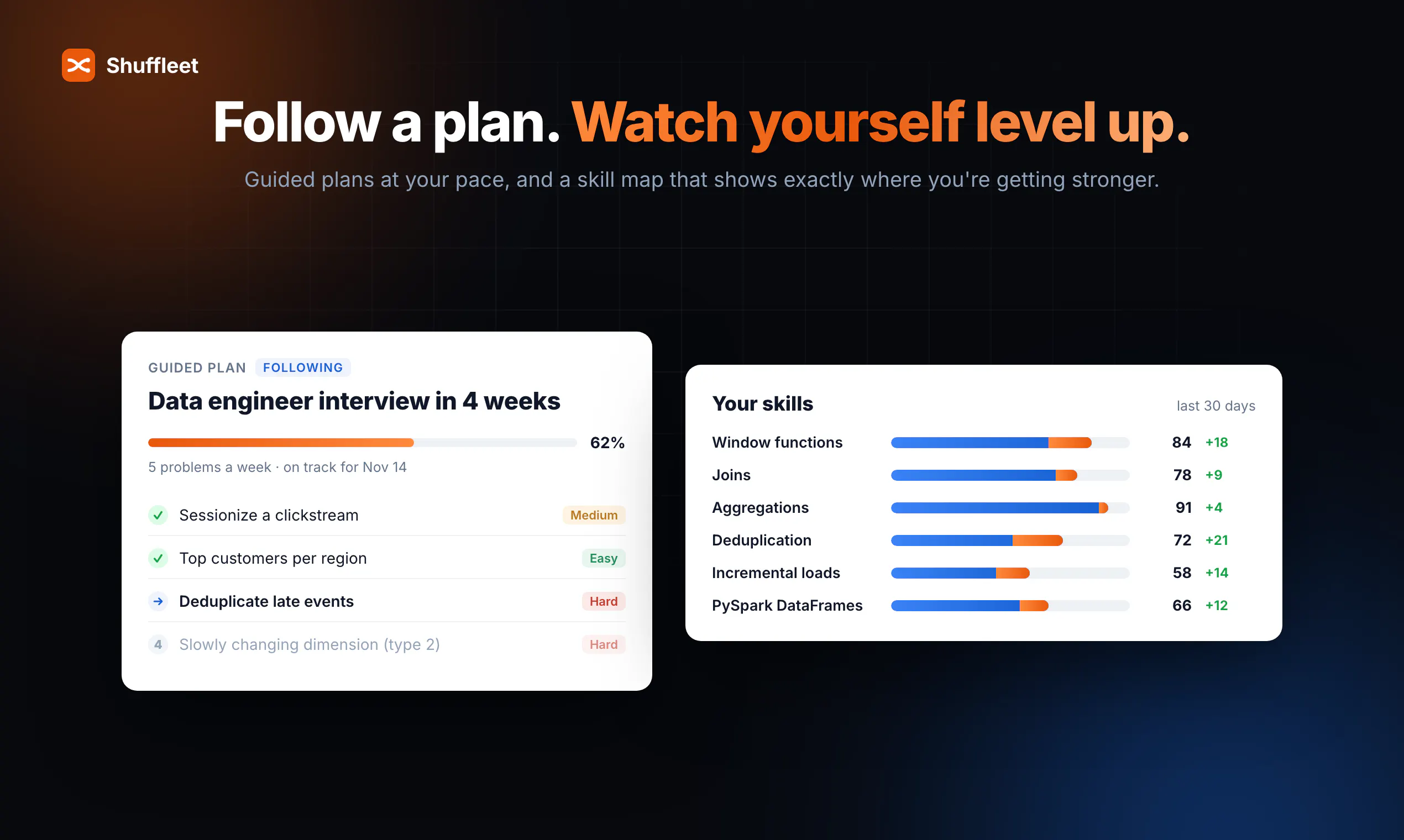 Shuffleet

Follow a plan. Watch yourself level up.

Guided plans at your pace, and a skill map that shows exactly where you're getting stronger.

GUIDED PLAN FOLLOWING

Data engineer interview in 4 weeks

62%

5 problems a week · on track for Nov 14

✓ Sessionize a clickstream Medium

✓ Top customers per region Easy

→ Deduplicate late events Hard

4 Slowly changing dimension (type 2) Hard

Your skills

last 30 days

Window functions 84 +18

Joins 78 +9

Aggregations 91 +4

Deduplication 72 +21

Incremental loads 58 +14

PySpark DataFrames 66 +12